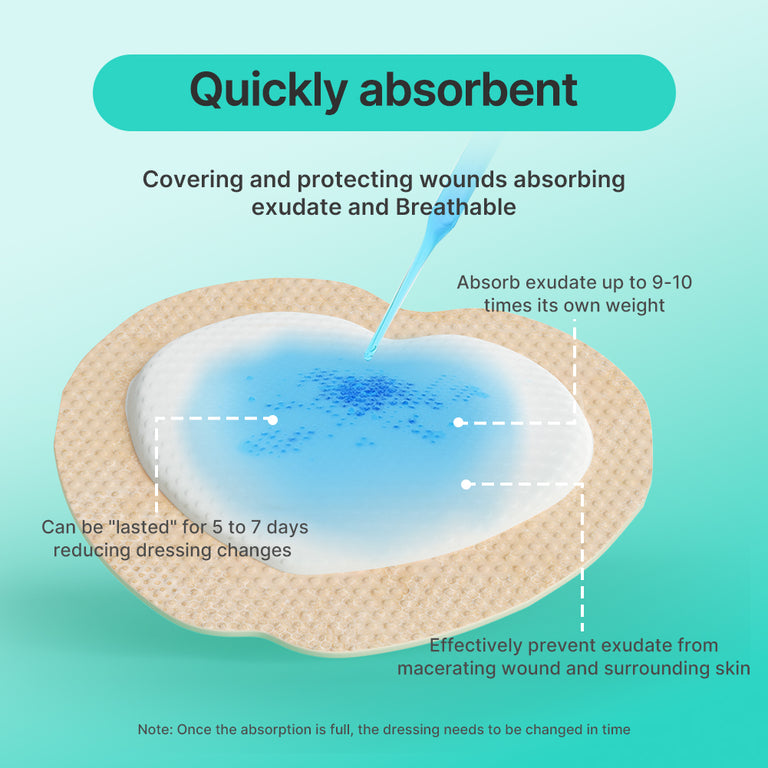 Quickly absorbent

Covering and protecting wounds absorbing exudate and Breathable

Absorb exudate up to 9-10 times its own weight

Can be "lasted" for 5 to 7 days reducing dressing changes

Effectively prevent exudate from macerating wound and surrounding skin

Note: Once the absorption is full, the dressing needs to be changed in time